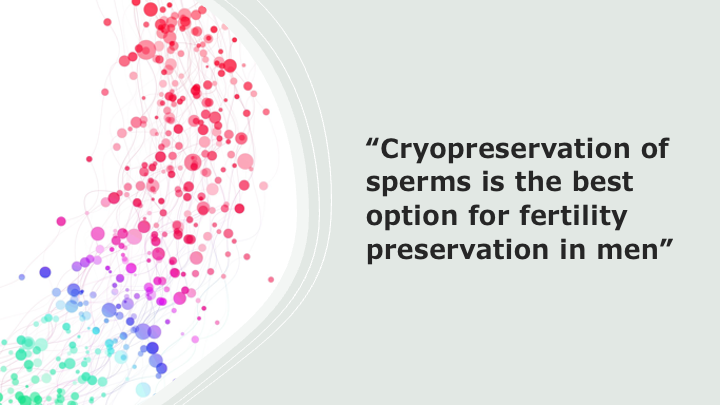 “Cryopreservation of sperms is the best option for fertility preservation in men”